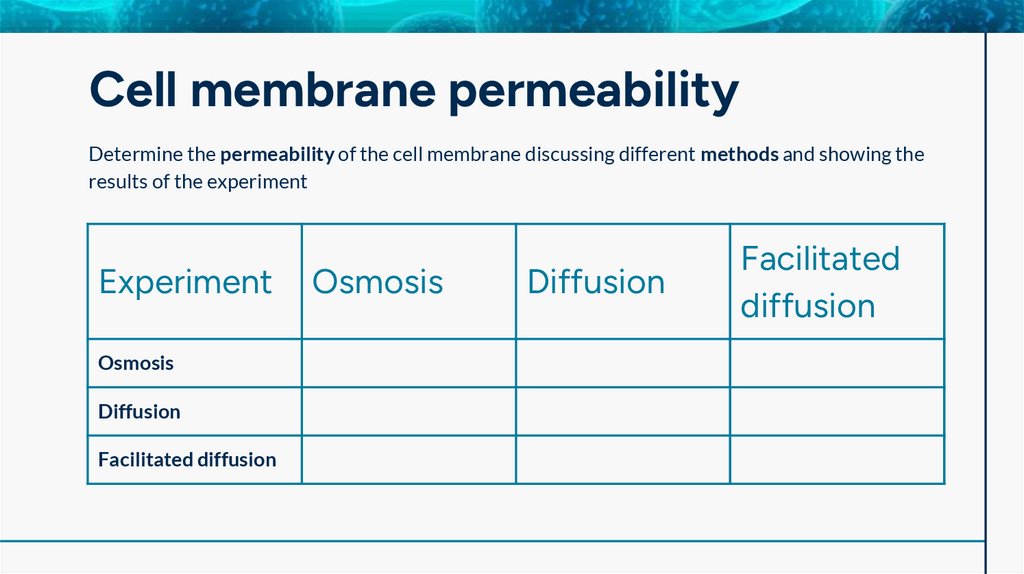 Cell membrane permeability

Determine the permeability of the cell membrane discussing different methods and showing the results of the experiment

| Experiment | Osmosis | Diffusion | Facilitated diffusion |
|---|---|---|---|
| Osmosis | | | |
| Diffusion | | | |
| Facilitated diffusion | | | |